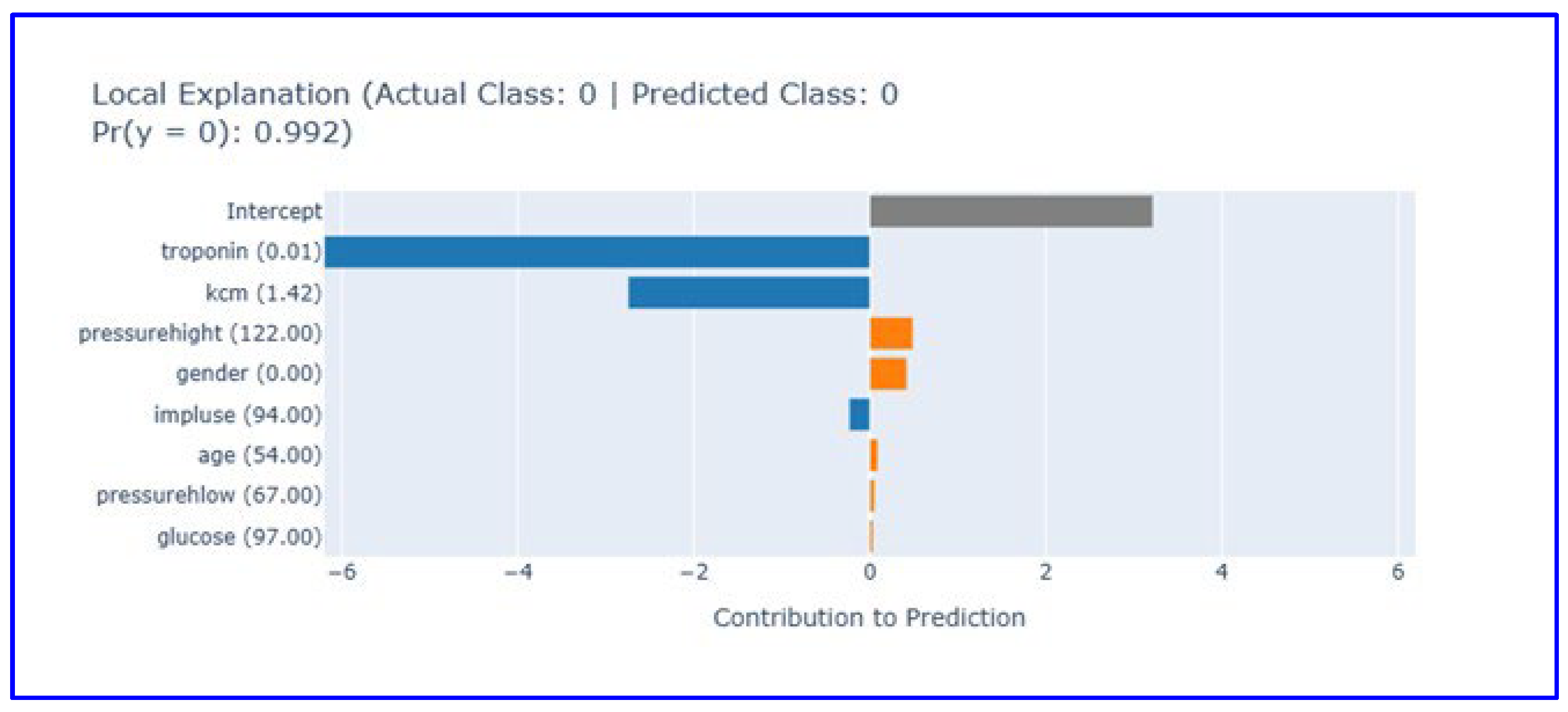 Local Explanation (Actual Class: 0 | Predicted Class: 0
Pr(y = 0): 0.992)

Intercept
troponin (0.01)
kcm (1.42)
pressurehight (122.00)
gender (0.00)
impluse (94.00)
age (54.00)
pressurehlow (67.00)
glucose (97.00)

−6 −4 −2 0 2 4 6

Contribution to Prediction